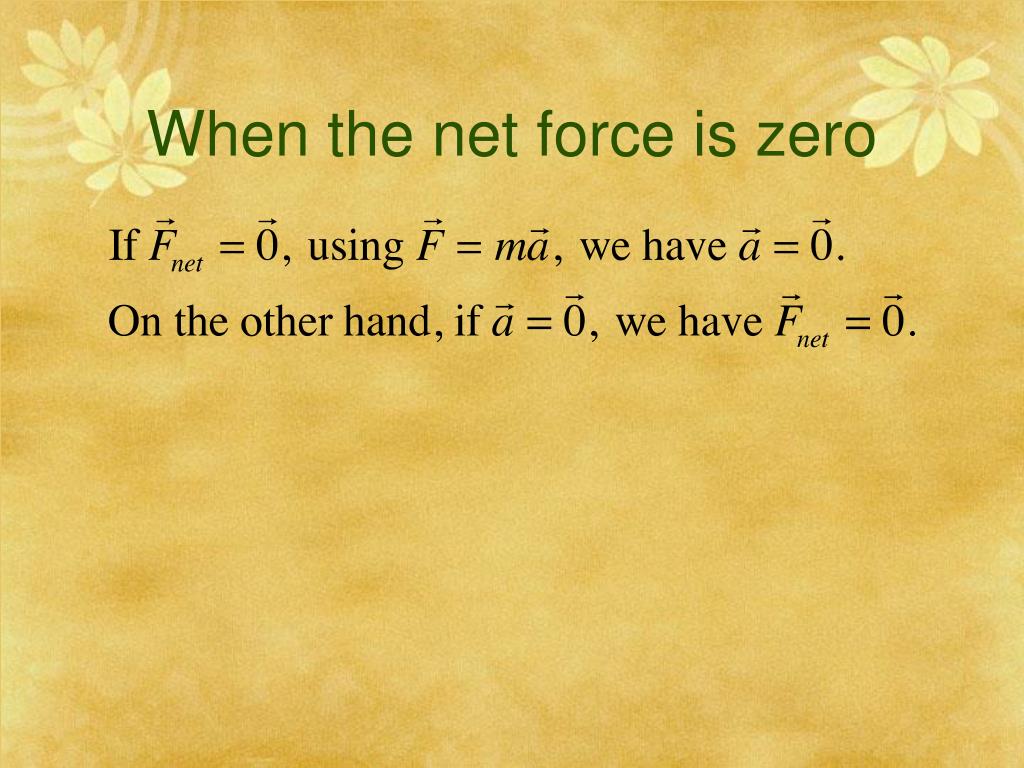 When the net force is zero

If $\vec{F}_{net} = \vec{0}$, using $\vec{F} = m\vec{a}$, we have $\vec{a} = \vec{0}$.

On the other hand, if $\vec{a} = \vec{0}$, we have $\vec{F}_{net} = \vec{0}$.